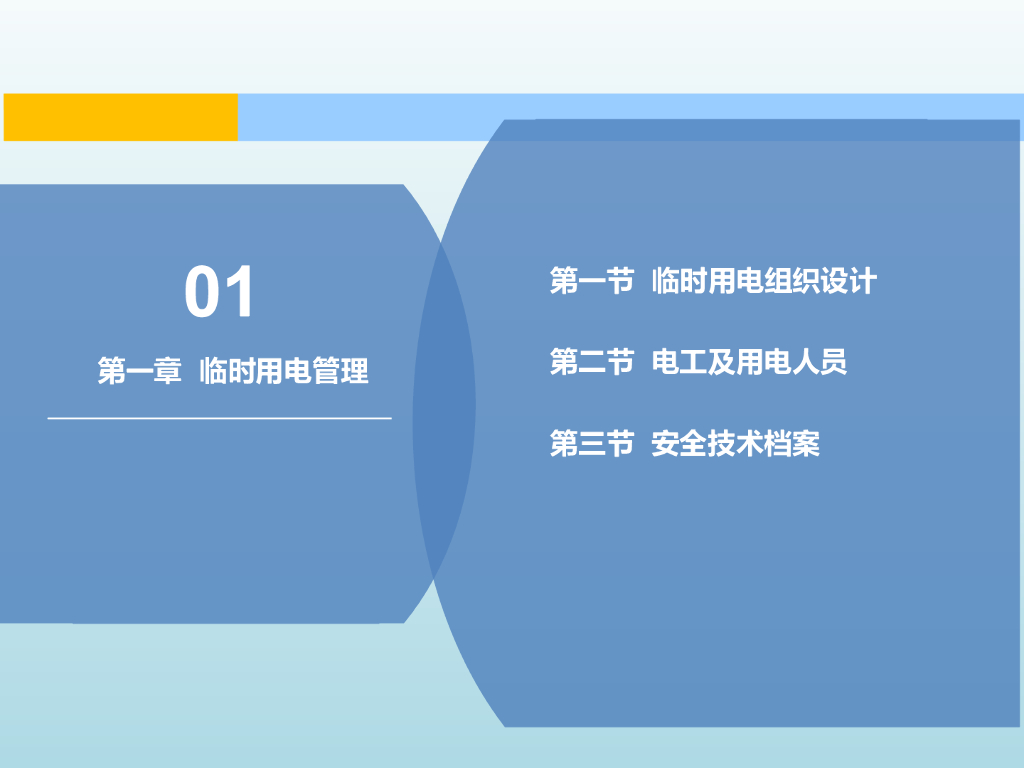 01

第一章 临时用电管理

第一节 临时用电组织设计

第二节 电工及用电人员

第三节 安全技术档案